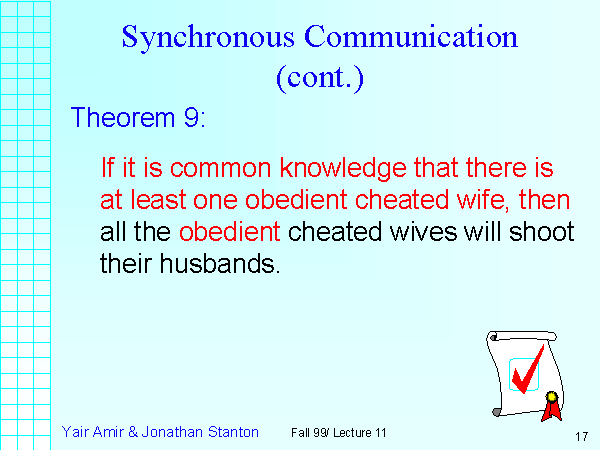 Synchronous Communication (cont.)

Theorem 9:

If it is common knowledge that there is at least one obedient cheated wife, then all the obedient cheated wives will shoot their husbands.

Yair Amir & Jonathan Stanton

Fall 99/ Lecture 11

17